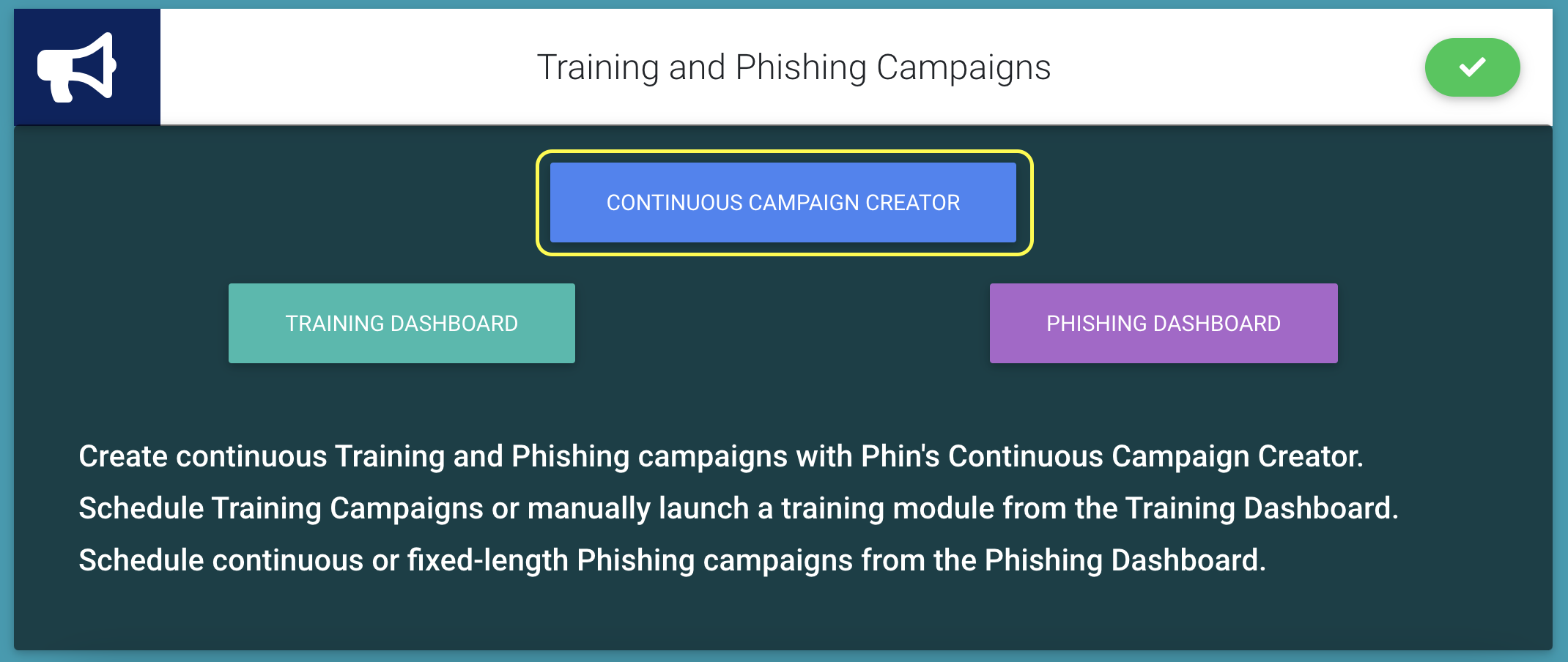 Training and Phishing Campaigns

CONTINUOUS CAMPAIGN CREATOR

TRAINING DASHBOARD

PHISHING DASHBOARD

Create continuous Training and Phishing campaigns with Phin's Continuous Campaign Creator.
Schedule Training Campaigns or manually launch a training module from the Training Dashboard.
Schedule continuous or fixed-length Phishing campaigns from the Phishing Dashboard.